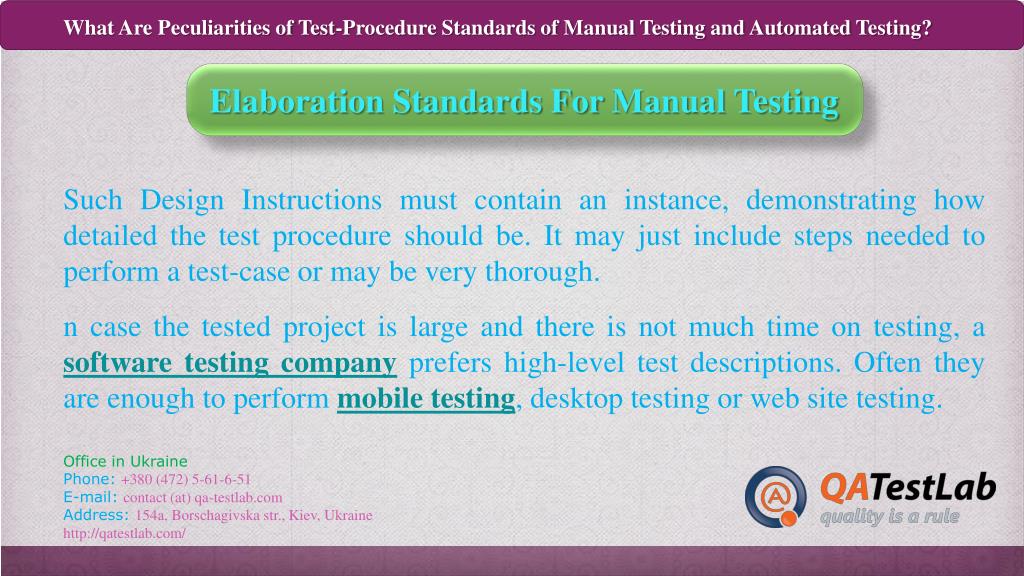 What Are Peculiarities of Test-Procedure Standards of Manual Testing and Automated Testing?

Elaboration Standards For Manual Testing

Such Design Instructions must contain an instance, demonstrating how detailed the test procedure should be. It may just include steps needed to perform a test-case or may be very thorough.

n case the tested project is large and there is not much time on testing, a software testing company prefers high-level test descriptions. Often they are enough to perform mobile testing, desktop testing or web site testing.

Office in Ukraine
Phone: +380 (472) 5-61-6-51
E-mail: contact (at) qa-testlab.com
Address: 154a, Borschagivska str., Kiev, Ukraine
http://qatestlab.com/

QATestLab
quality is a rule